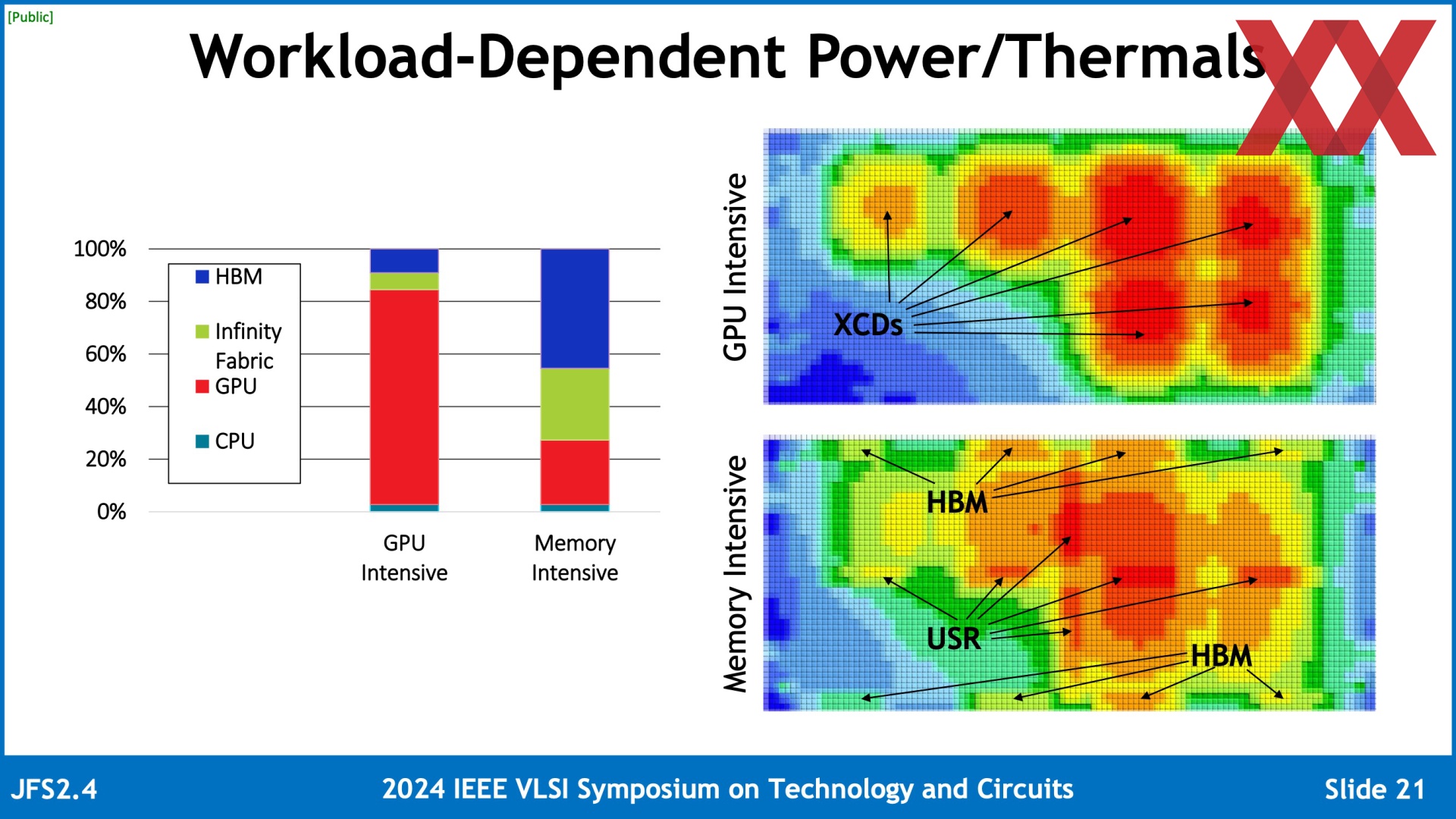 [Public]

Workload-Dependent Power/Thermals

100%
80%
60%
40%
20%
0%

HBM
Infinity Fabric
GPU
CPU

GPU Intensive
Memory Intensive

GPU Intensive
XCDs

Memory Intensive
HBM
USR
HBM

JFS2.4
2024 IEEE VLSI Symposium on Technology and Circuits
Slide 21